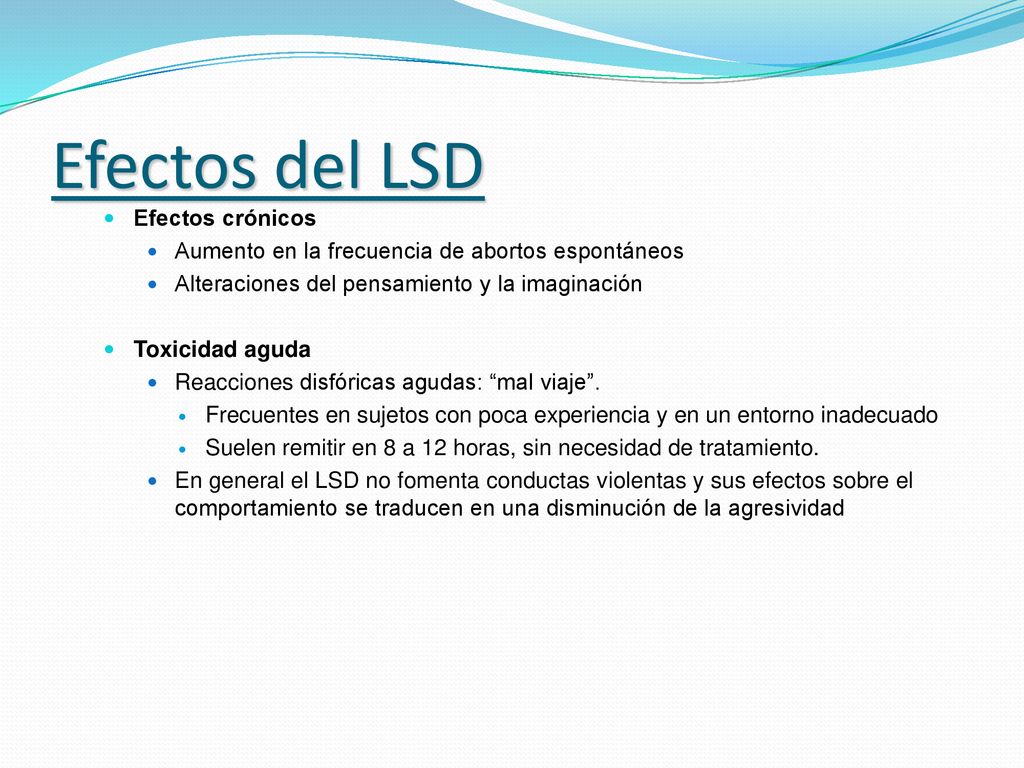 Efectos del LSD

Efectos crónicos
Aumento en la frecuencia de abortos espontáneos
Alteraciones del pensamiento y la imaginación

Toxicidad aguda
Reacciones disfóricas agudas: “mal viaje”.
Frecuentes en sujetos con poca experiencia y en un entorno inadecuado
Suelen remitir en 8 a 12 horas, sin necesidad de tratamiento.
En general el LSD no fomenta conductas violentas y sus efectos sobre el comportamiento se traducen en una disminución de la agresividad